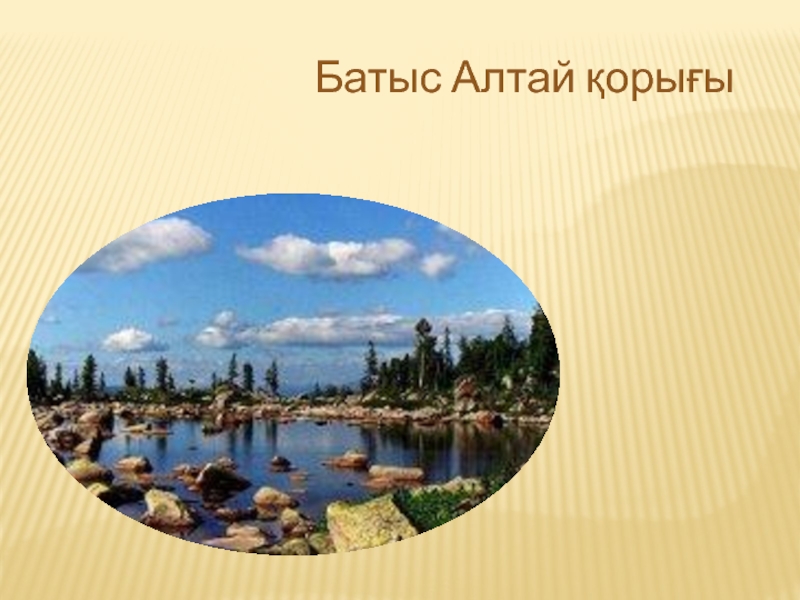 Батыс Алтай қорығы